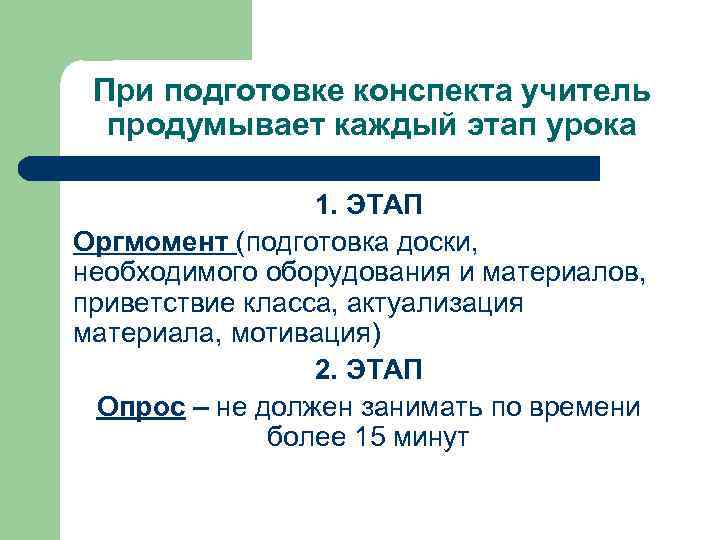 При подготовке конспекта учитель продумывает каждый этап урока

1. ЭТАП

Оргмомент (подготовка доски, необходимого оборудования и материалов, приветствие класса, актуализация материала, мотивация)

2. ЭТАП

Опрос – не должен занимать по времени более 15 минут